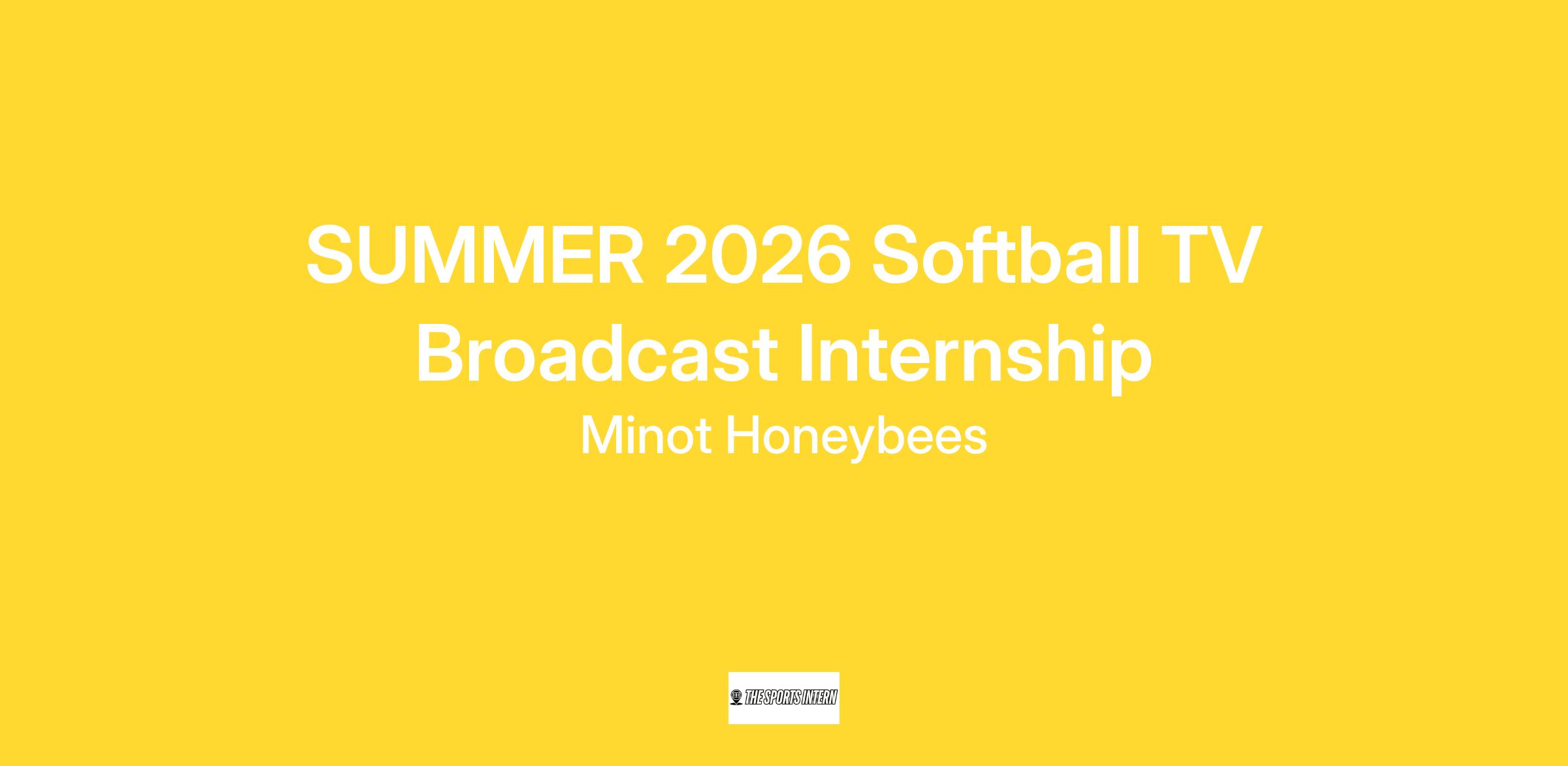 SUMMER 2026 Softball TV Broadcast Internship

Minot Honeybees

THE SPORTS INTERN